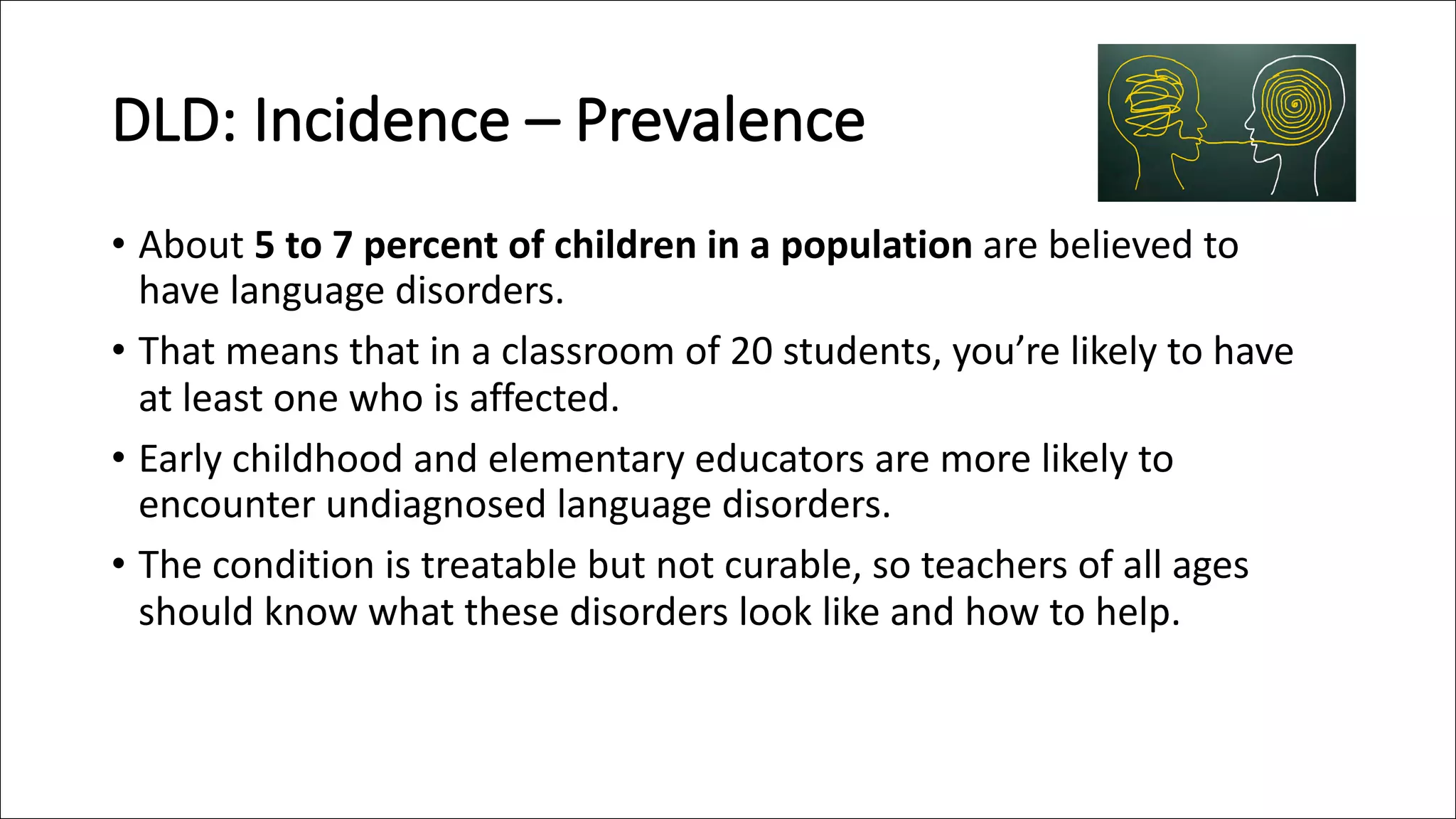 DLD: Incidence – Prevalence

• About 5 to 7 percent of children in a population are believed to have language disorders.

• That means that in a classroom of 20 students, you're likely to have at least one who is affected.

• Early childhood and elementary educators are more likely to encounter undiagnosed language disorders.

• The condition is treatable but not curable, so teachers of all ages should know what these disorders look like and how to help.